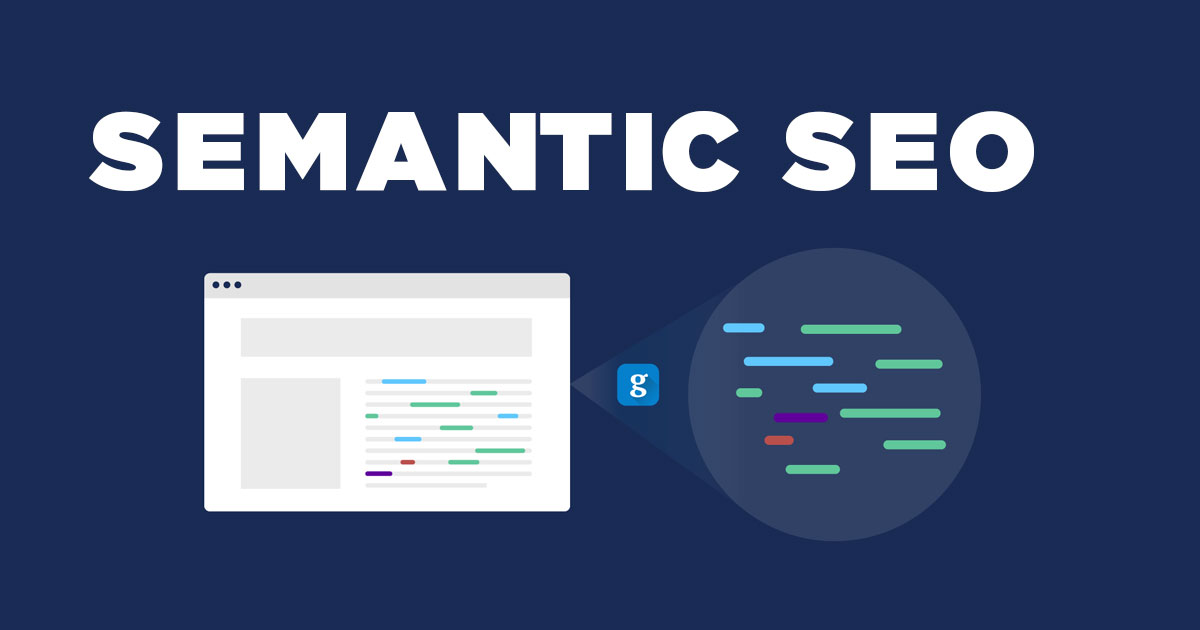 SEMANTIC SEO

g